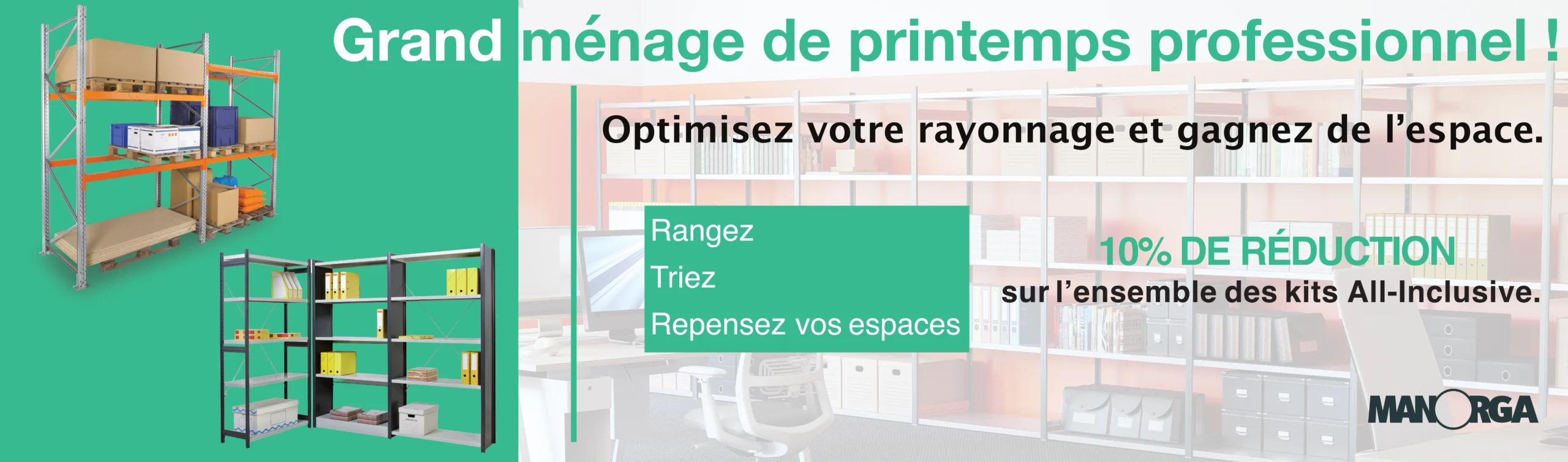 Grand ménage de printemps professionnel !

Optimisez votre rayonnage et gagnez de l'espace.

Rangez
Triez
Repensez vos espaces

10% DE RÉDUCTION
sur l'ensemble des kits All-Inclusive.

MANORGA